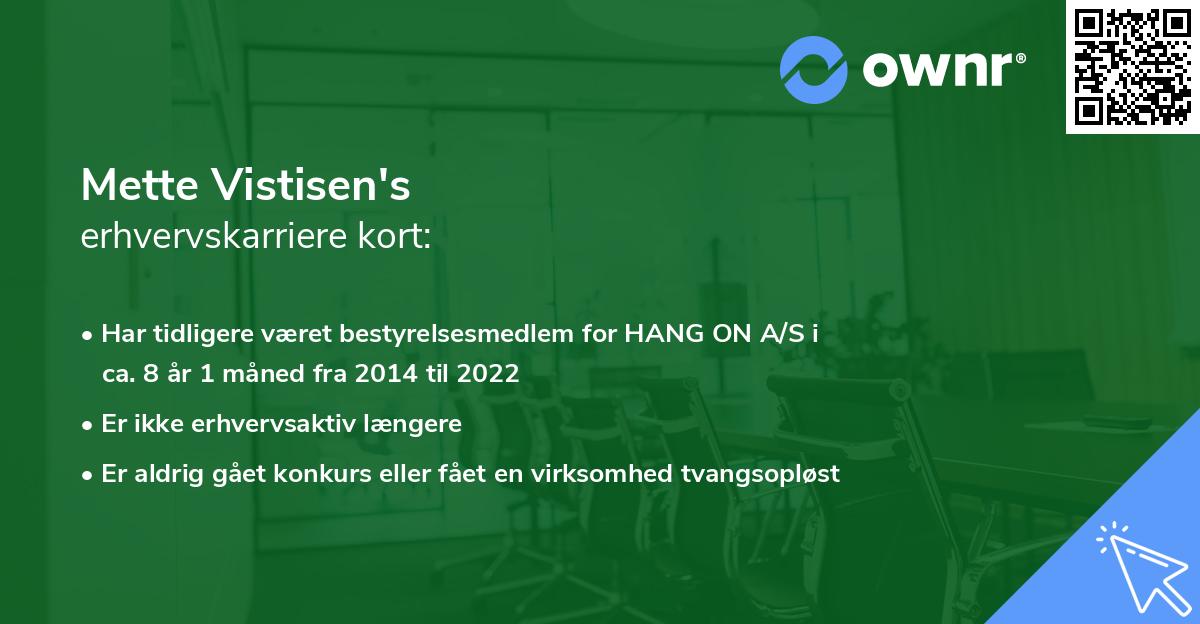 ownr®

Mette Vistisen's
erhvervskarriere kort:

• Har tidligere været bestyrelsesmedlem for HANG ON A/S i ca. 8 år 1 måned fra 2014 til 2022
• Er ikke erhvervsaktiv længere
• Er aldrig gået konkurs eller fået en virksomhed tvangsopløst